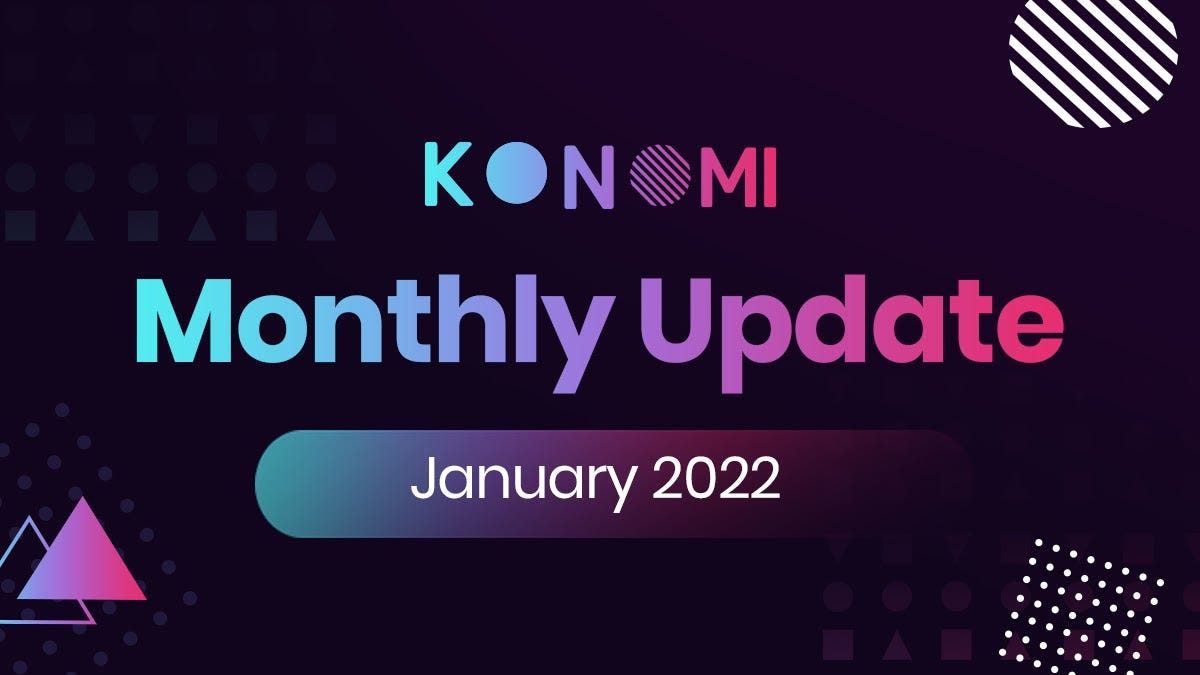 KONOMI

Monthly Update

January 2022